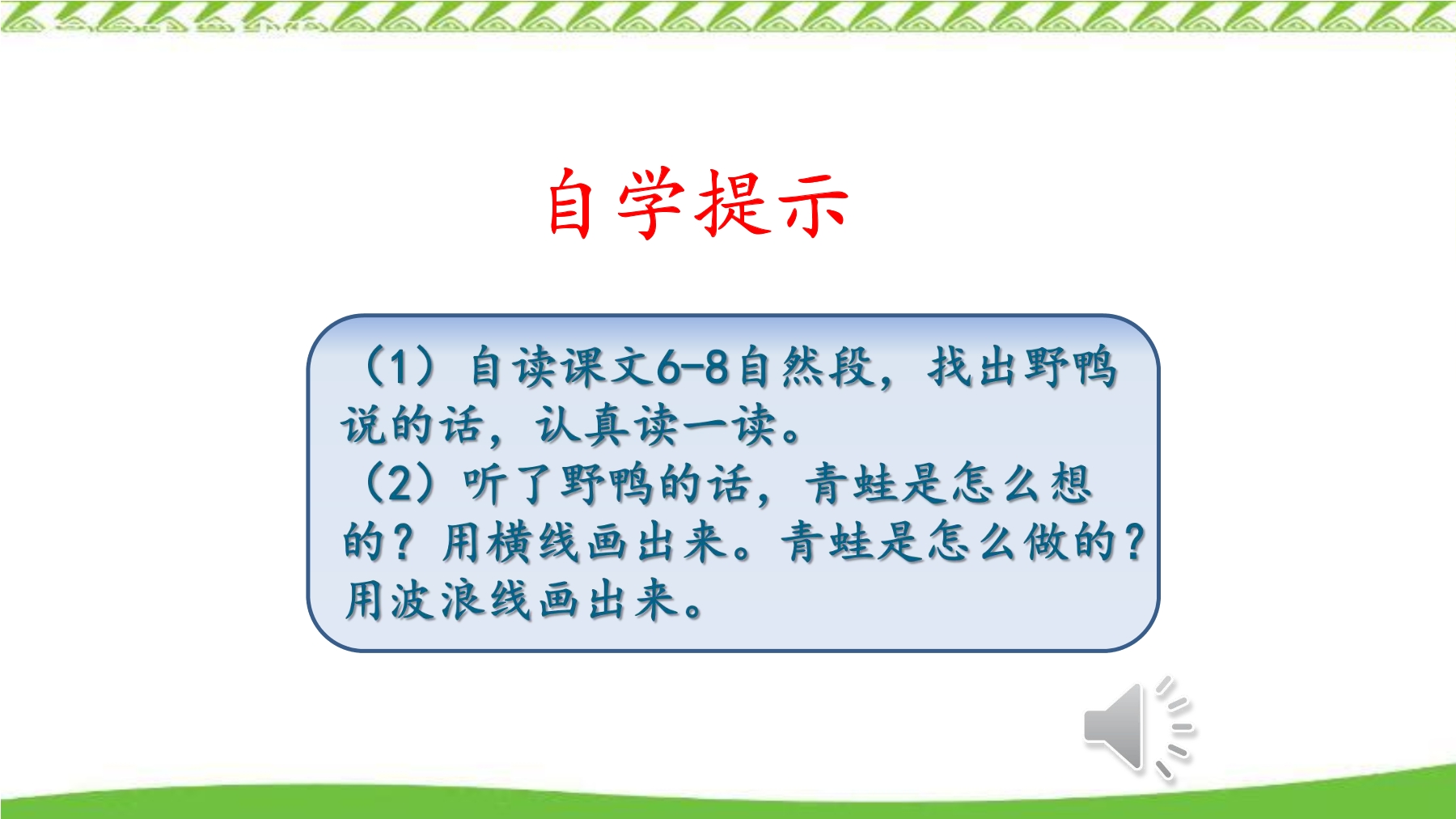 自学提示

（1）自读课文6-8自然段，找出野鸭说的话，认真读一读。
（2）听了野鸭的话，青蛙是怎么想的？用横线画出来。青蛙是怎么做的？用波浪线画出来。